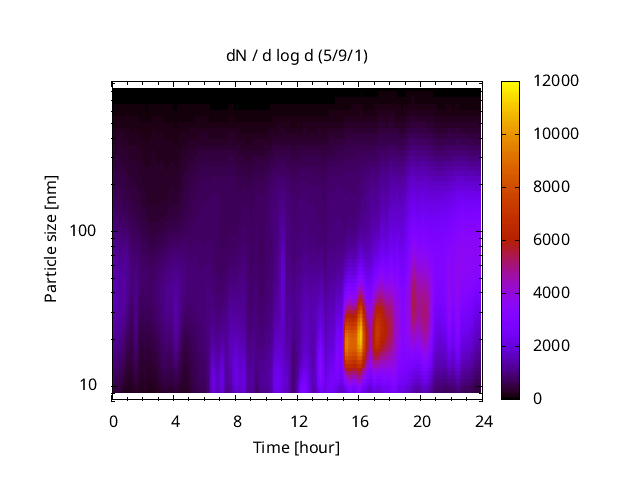 dN / d log d (5/9/1)

Particle size [nm]

100

10

0 4 8 12 16 20 24

Time [hour]

12000
10000
8000
6000
4000
2000
0